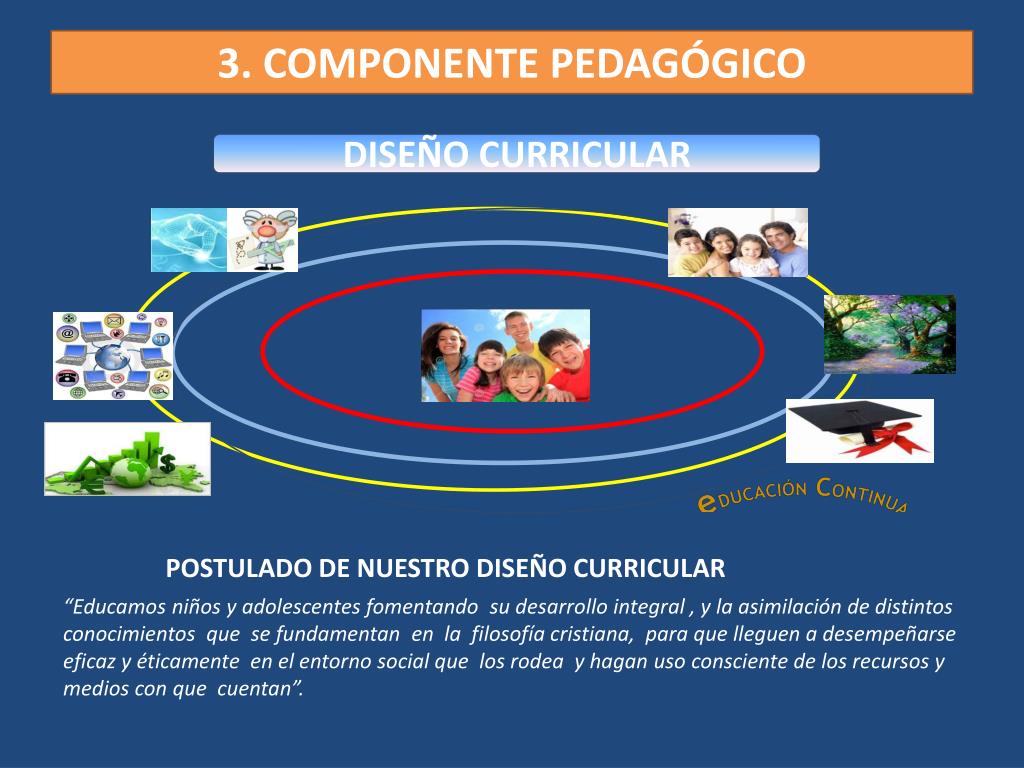 3. COMPONENTE PEDAGÓGICO

DISEÑO CURRICULAR

eDUCACIÓN CONTINUA

POSTULADO DE NUESTRO DISEÑO CURRICULAR

“Educamos niños y adolescentes fomentando su desarrollo integral , y la asimilación de distintos conocimientos que se fundamentan en la filosofía cristiana, para que lleguen a desempeñarse eficaz y éticamente en el entorno social que los rodea y hagan uso consciente de los recursos y medios con que cuentan”.